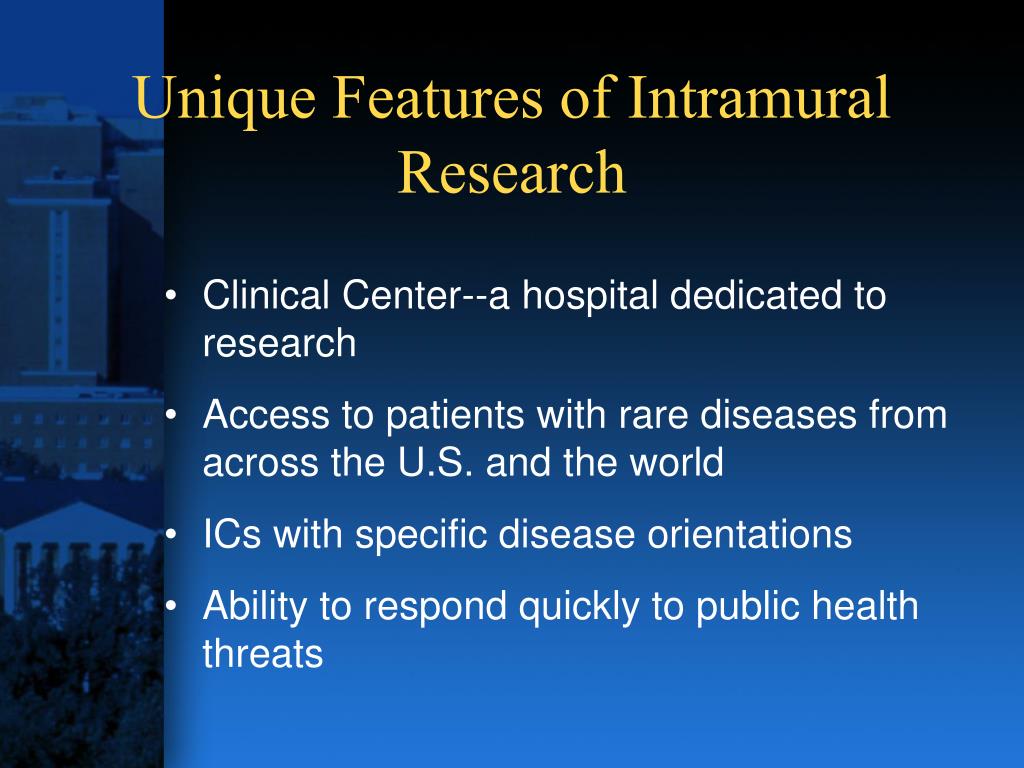 Unique Features of Intramural Research

• Clinical Center--a hospital dedicated to research
• Access to patients with rare diseases from across the U.S. and the world
• ICs with specific disease orientations
• Ability to respond quickly to public health threats